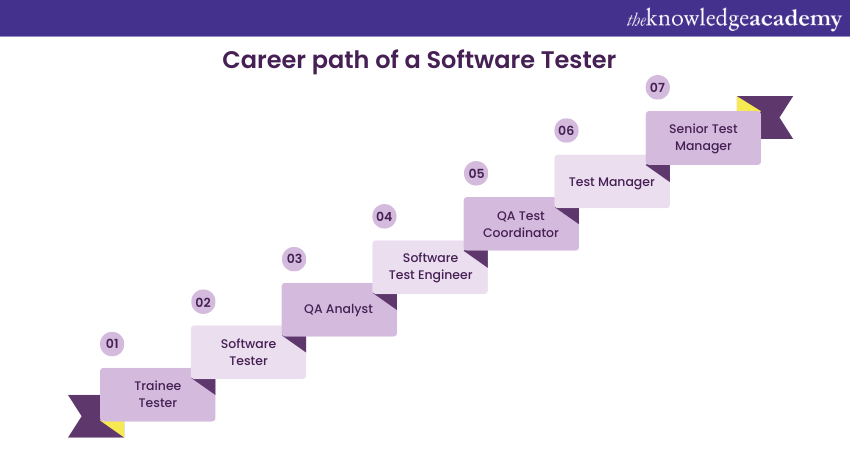 theknowledgeacademy

Career path of a Software Tester

01
Trainee Tester

02
Software Tester

03
QA Analyst

04
Software Test Engineer

05
QA Test Coordinator

06
Test Manager

07
Senior Test Manager